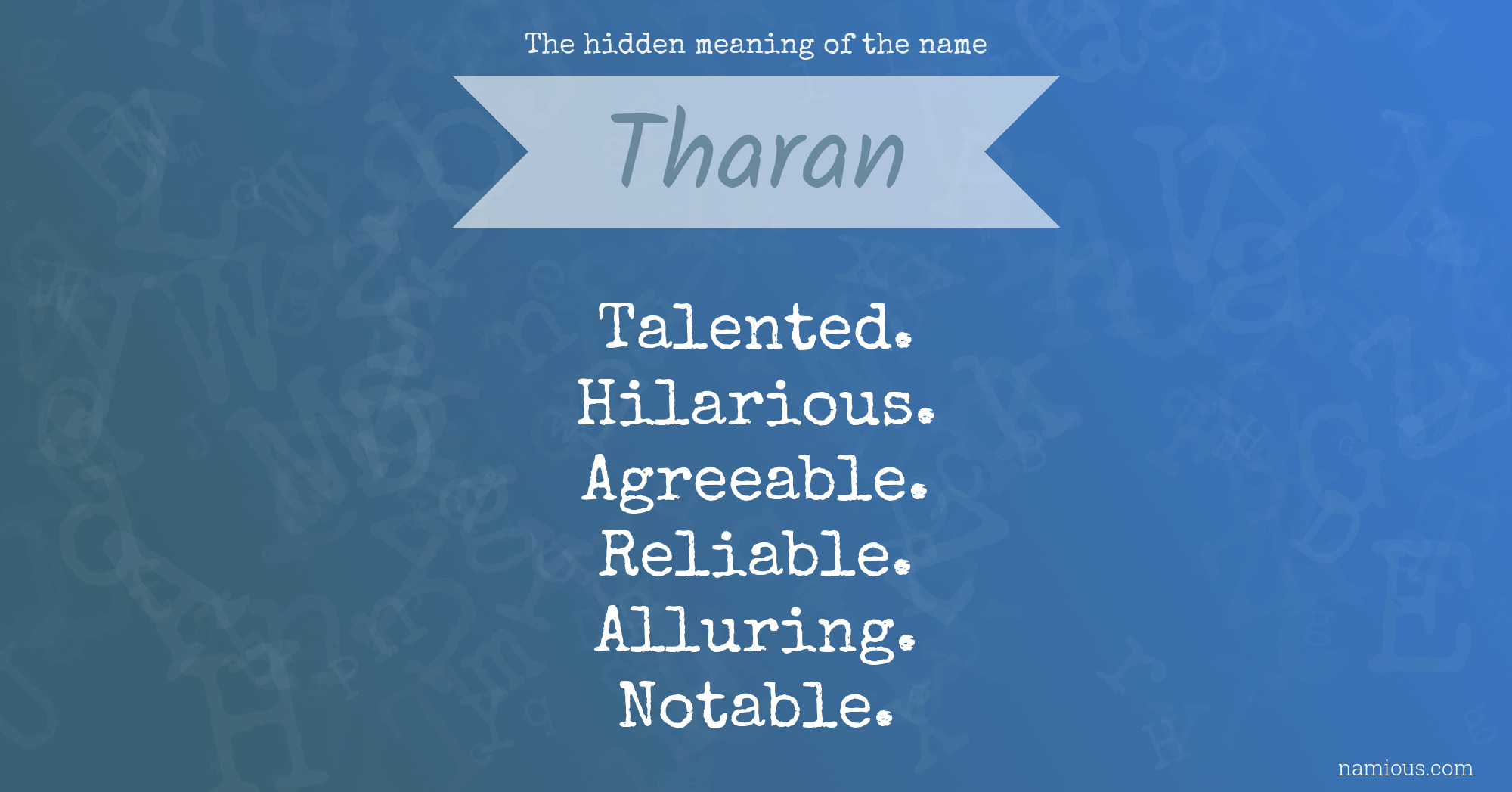 The hidden meaning of the name

Tharan

Talented.
Hilarious.
Agreeable.
Reliable.
Alluring.
Notable.

namious.com